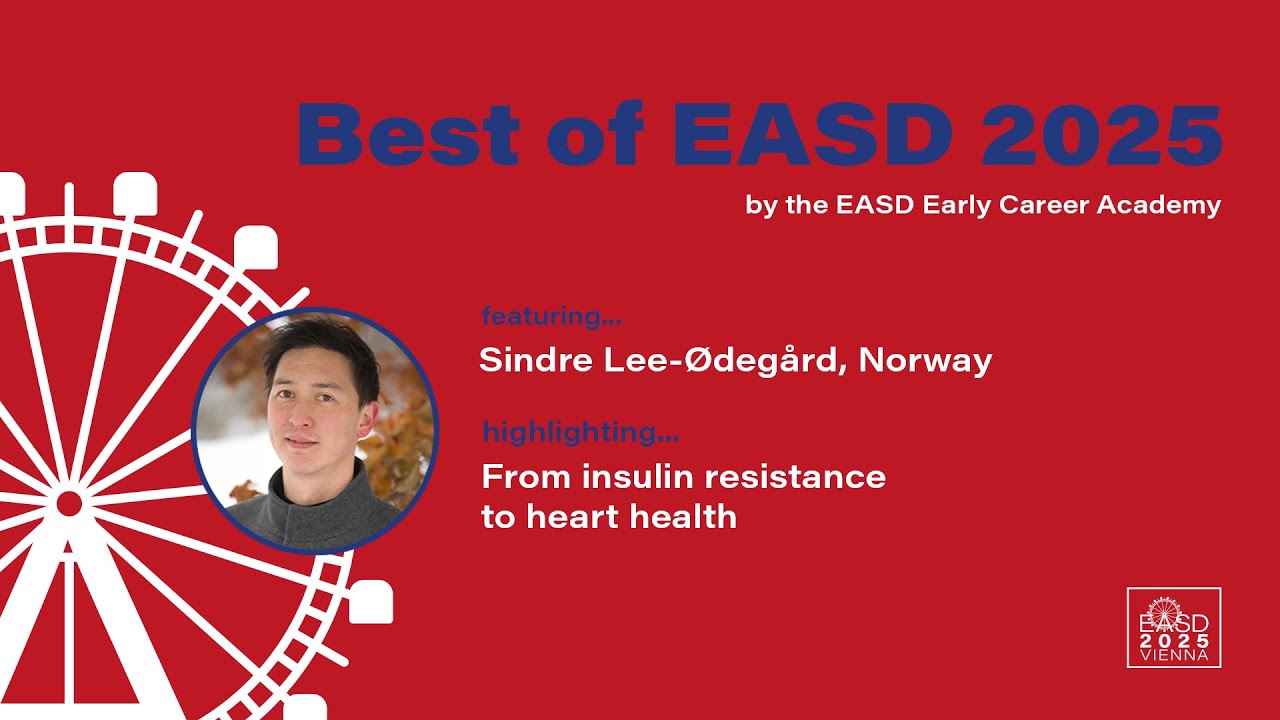 Best of EASD 2025

by the EASD Early Career Academy

featuring...

Sindre Lee-Ødegård, Norway

highlighting...

From insulin resistance to heart health

EASD 2025 VIENNA